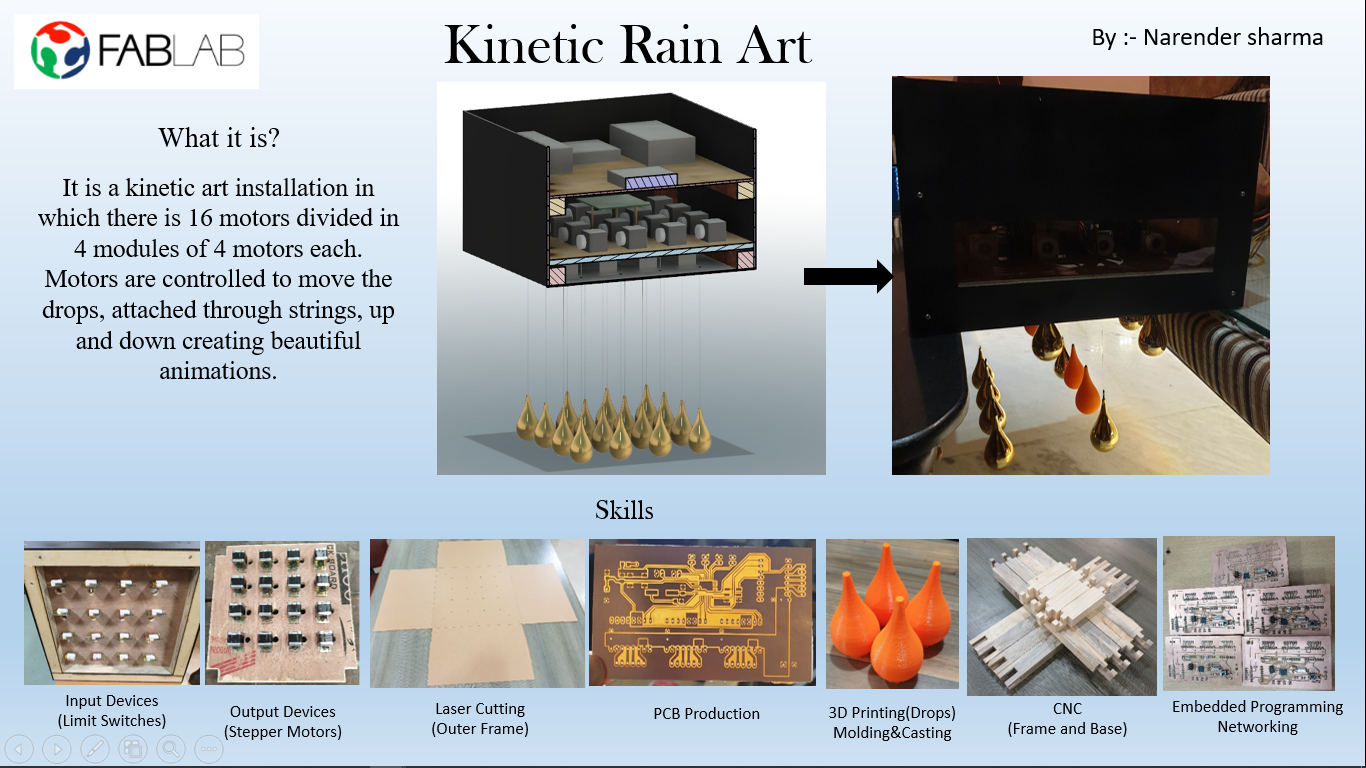 FABLAB

Kinetic Rain Art

By :- Narender sharma

What it is?

It is a kinetic art installation in which there is 16 motors divided in 4 modules of 4 motors each. Motors are controlled to move the drops, attached through strings, up and down creating beautiful animations.

Skills

Input Devices
(Limit Switches)

Output Devices
(Stepper Motors)

Laser Cutting
(Outer Frame)

PCB Production

3D Printing(Drops)
Molding&Casting

CNC
(Frame and Base)

Embedded Programming
Networking